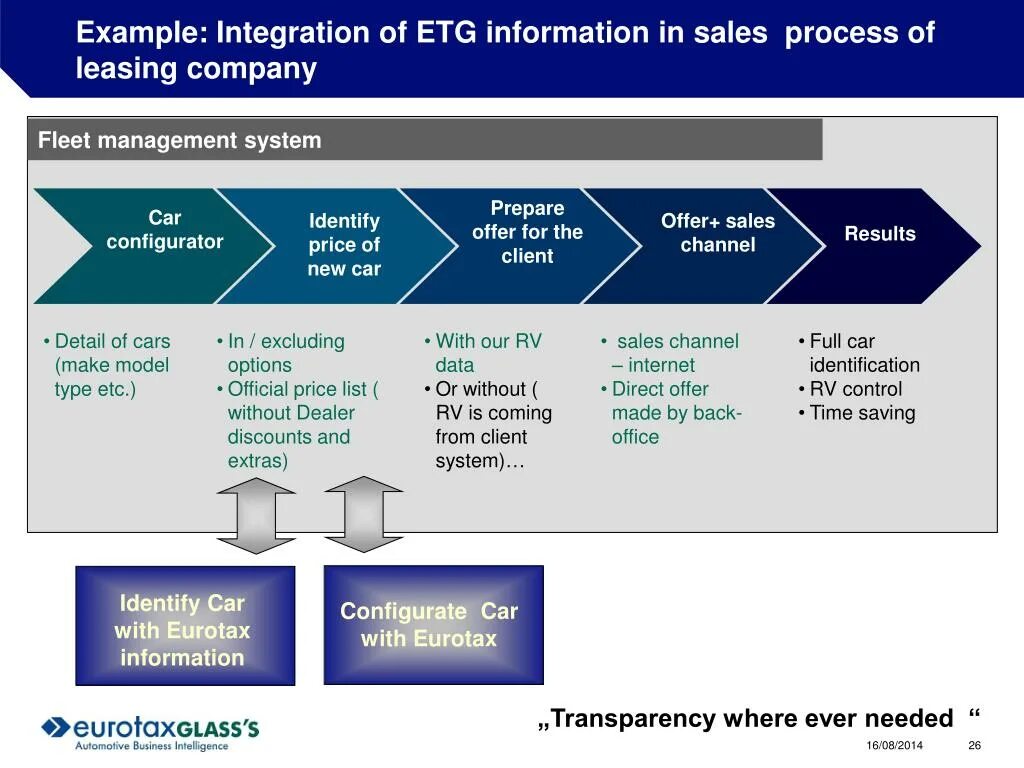 Example: Integration of ETG information in sales process of leasing company

Fleet management system

Car configurator

Identify price of new car

Prepare offer for the client

Offer+ sales channel

Results

• Detail of cars (make model type etc.)

• In / excluding options
• Official price list ( without Dealer discounts and extras)

• With our RV data
• Or without ( RV is coming from client system)…

• sales channel – internet
• Direct offer made by back-office

• Full car identification
• RV control
• Time saving

Identify Car with Eurotax information

Configurate Car with Eurotax

eurotaxGLASS'S
Automotive Business Intelligence

„Transparency where ever needed “

16/08/2014 26